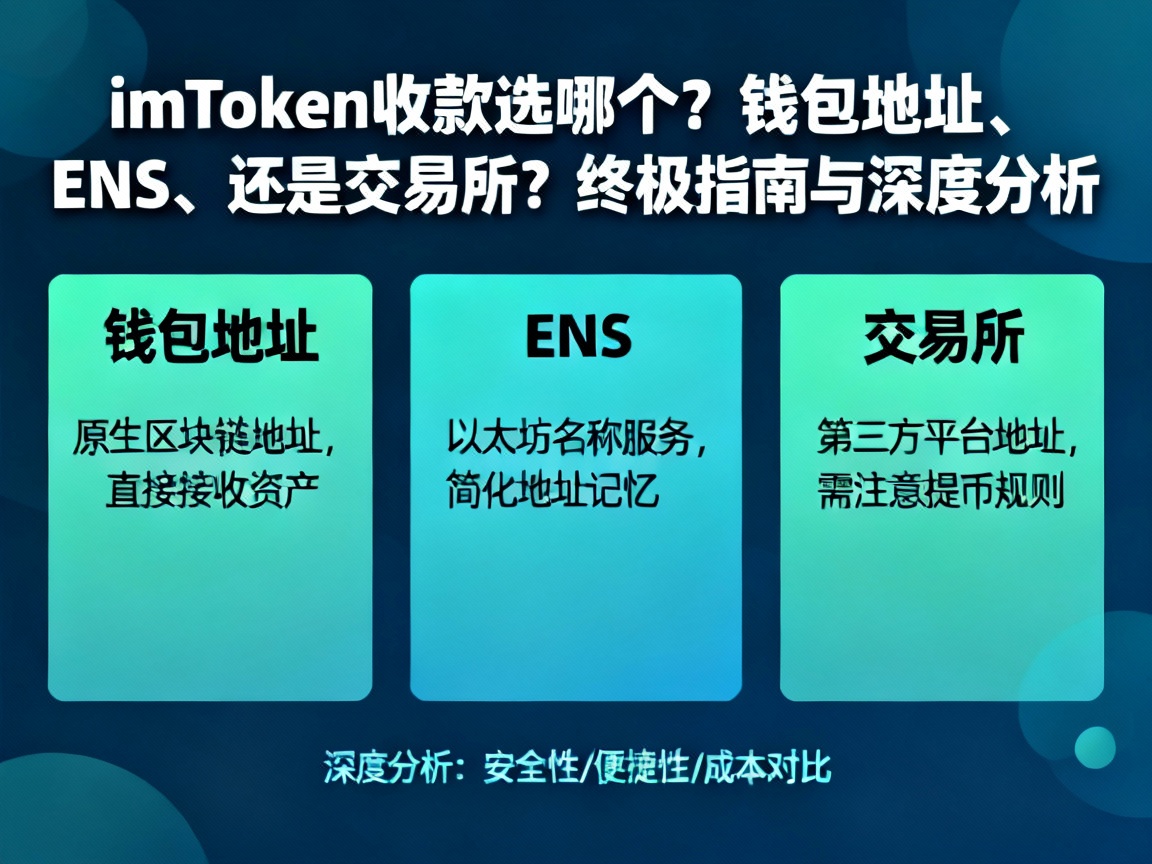 imToken收款选哪个？钱包地址、ENS、还是交易所？终极指南与深度分析

钱包地址

原生区块链地址，直接接收资产

ENS

以太坊名称服务，简化地址记忆

交易所

第三方平台地址，需注意提币规则

深度分析：安全性/便捷性/成本对比